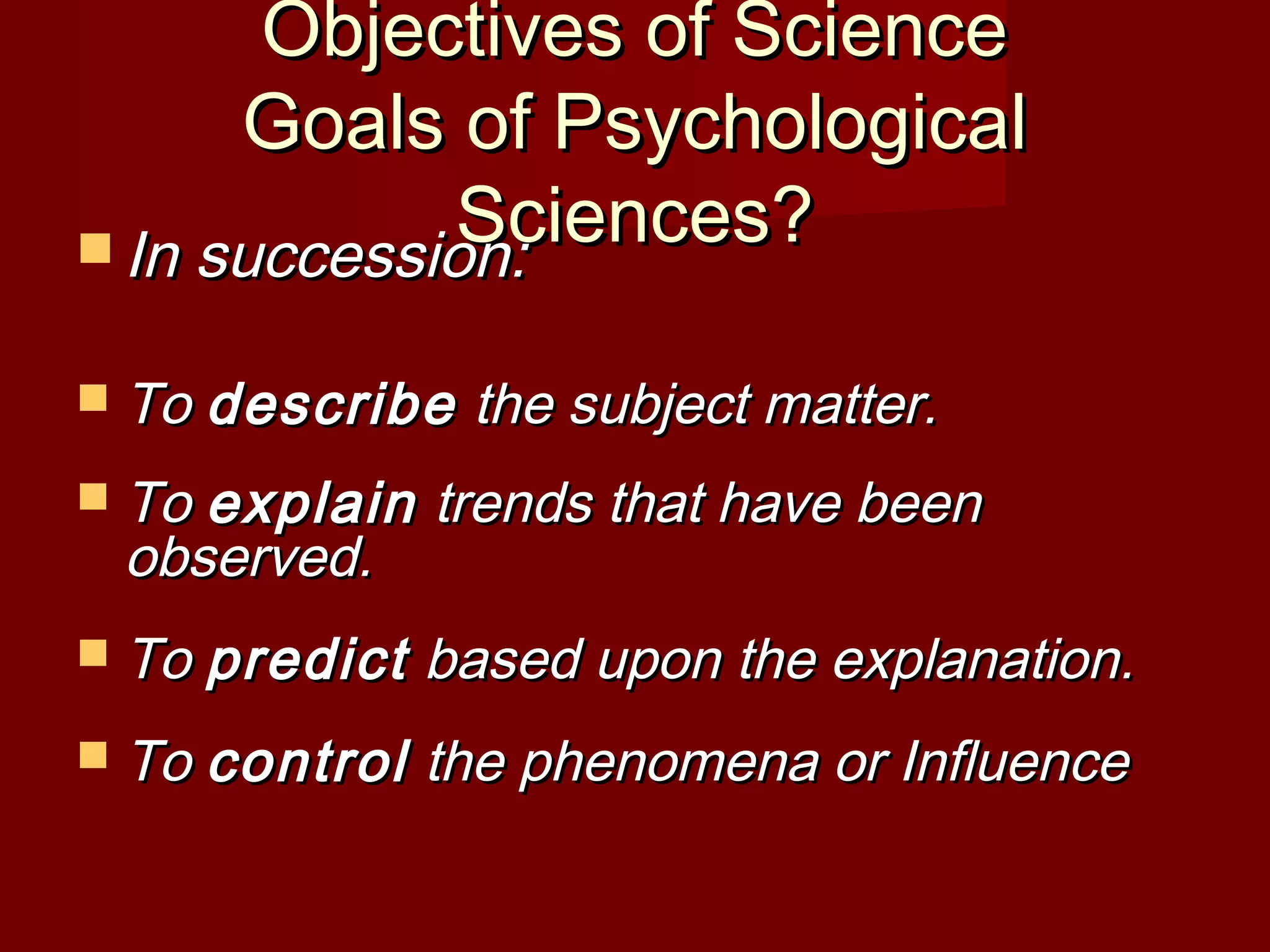 Objectives of Science
Goals of Psychological Sciences?

In succession:

To describe the subject matter.

To explain trends that have been observed.

To predict based upon the explanation.

To control the phenomena or Influence